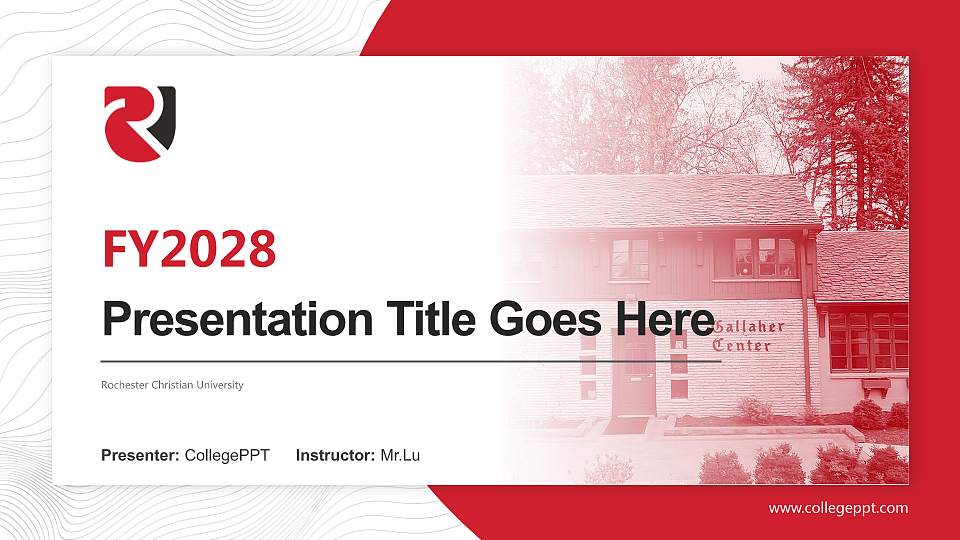 FY2028

Presentation Title Goes Here

Rochester Christian University

Gallaher Center

Presenter: CollegePPT Instructor: Mr.Lu

www.collegeppt.com